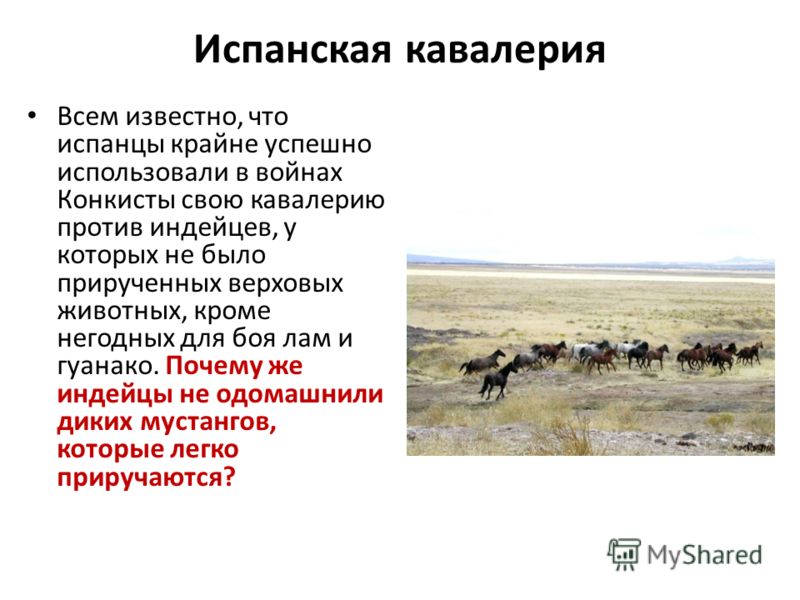 Испанская кавалерия

• Всем известно, что испанцы крайне успешно использовали в войнах Конкисты свою кавалерию против индейцев, у которых не было прирученных верховых животных, кроме негодных для боя лам и гуанако. Почему же индейцы не одомашнили диких мустангов, которые легко приручаются?

MyShared